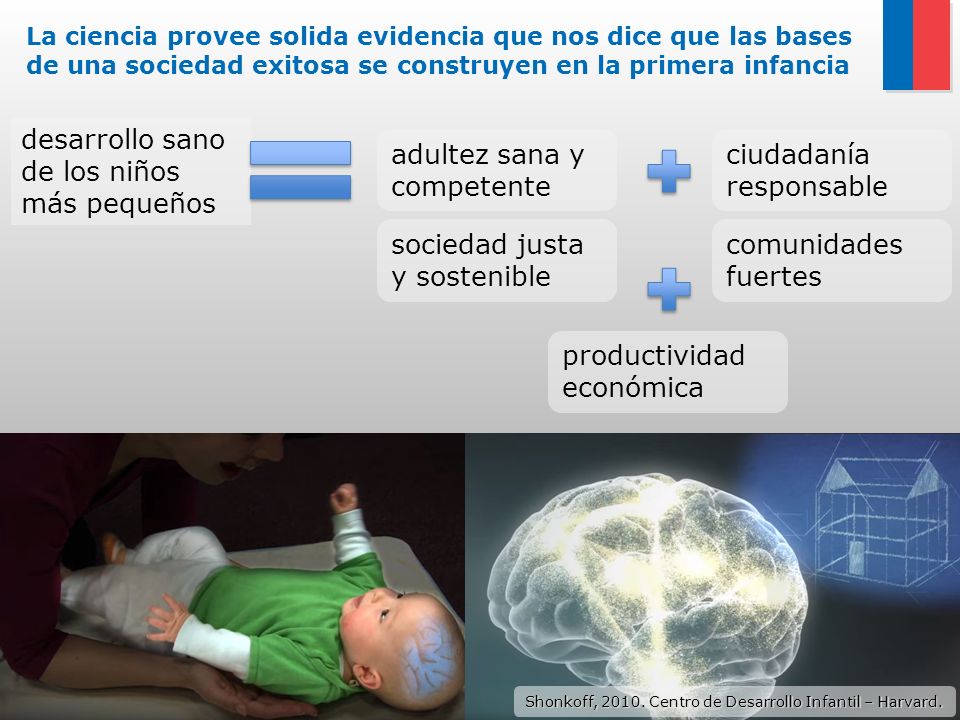 La ciencia provee solida evidencia que nos dice que las bases de una sociedad exitosa se construyen en la primera infancia

desarrollo sano de los niños más pequeños

adultez sana y competente

ciudadanía responsable

sociedad justa y sostenible

comunidades fuertes

productividad económica

Shonkoff, 2010. Centro de Desarrollo Infantil – Harvard.